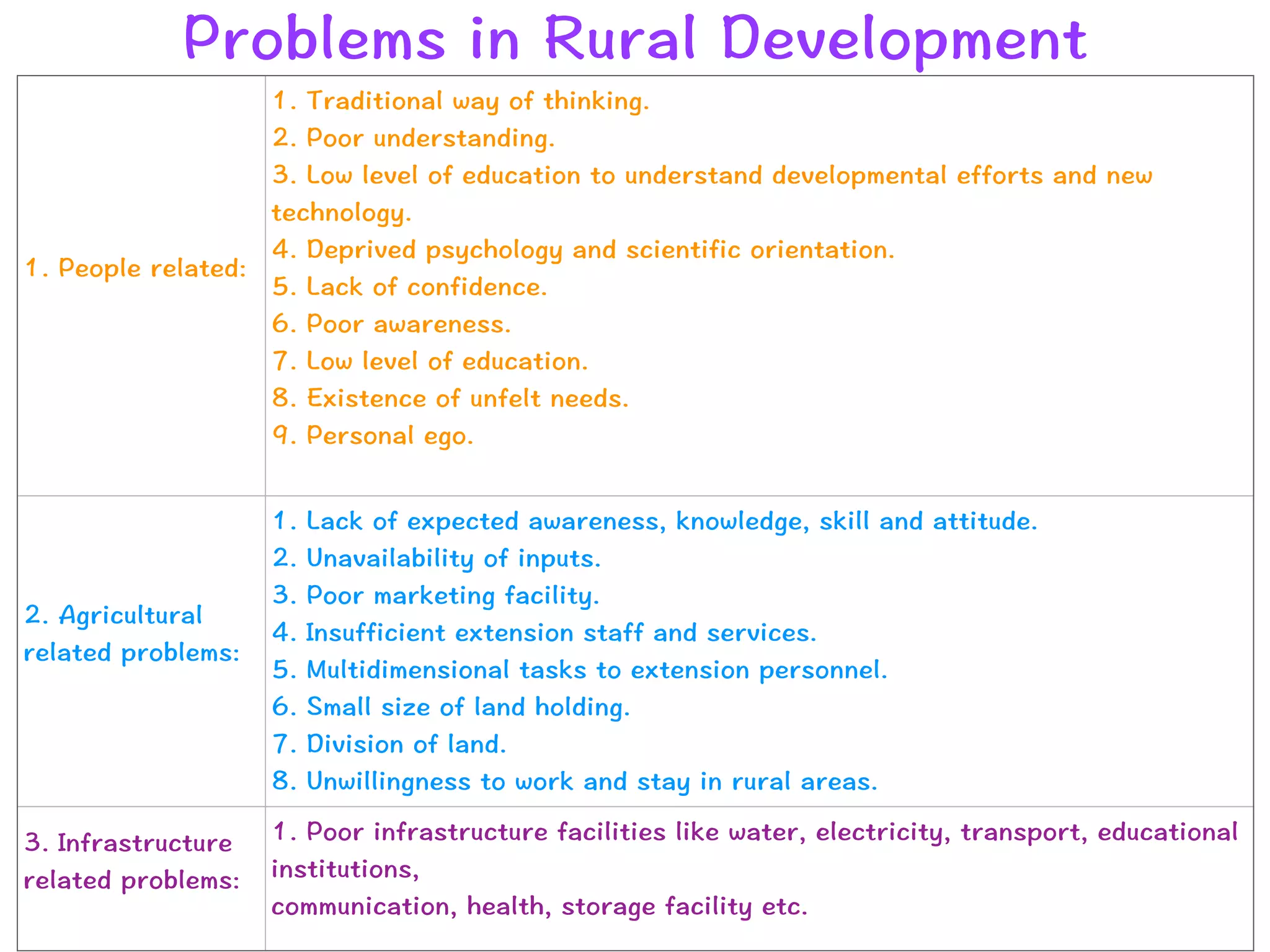 Problems in Rural Development

| | |
|---|---|
| 1. People related: | 1. Traditional way of thinking.<br>2. Poor understanding.<br>3. Low level of education to understand developmental efforts and new technology.<br>4. Deprived psychology and scientific orientation.<br>5. Lack of confidence.<br>6. Poor awareness.<br>7. Low level of education.<br>8. Existence of unfelt needs.<br>9. Personal ego. |
| 2. Agricultural related problems: | 1. Lack of expected awareness, knowledge, skill and attitude.<br>2. Unavailability of inputs.<br>3. Poor marketing facility.<br>4. Insufficient extension staff and services.<br>5. Multidimensional tasks to extension personnel.<br>6. Small size of land holding.<br>7. Division of land.<br>8. Unwillingness to work and stay in rural areas. |
| 3. Infrastructure related problems: | 1. Poor infrastructure facilities like water, electricity, transport, educational institutions,<br>communication, health, storage facility etc. |